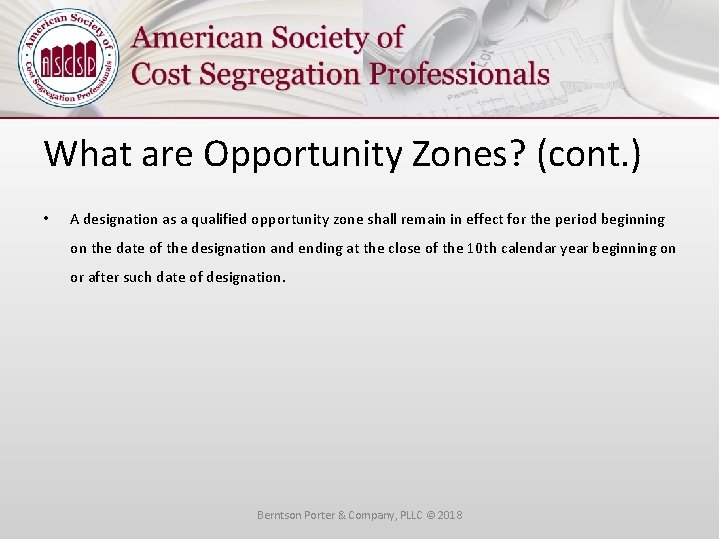 American Society of Cost Segregation Professionals

ASCSP

American Society of
Cost Segregation Professionals

What are Opportunity Zones? (cont.)

• A designation as a qualified opportunity zone shall remain in effect for the period beginning on the date of the designation and ending at the close of the 10th calendar year beginning on or after such date of designation.

Berntson Porter & Company, PLLC © 2018